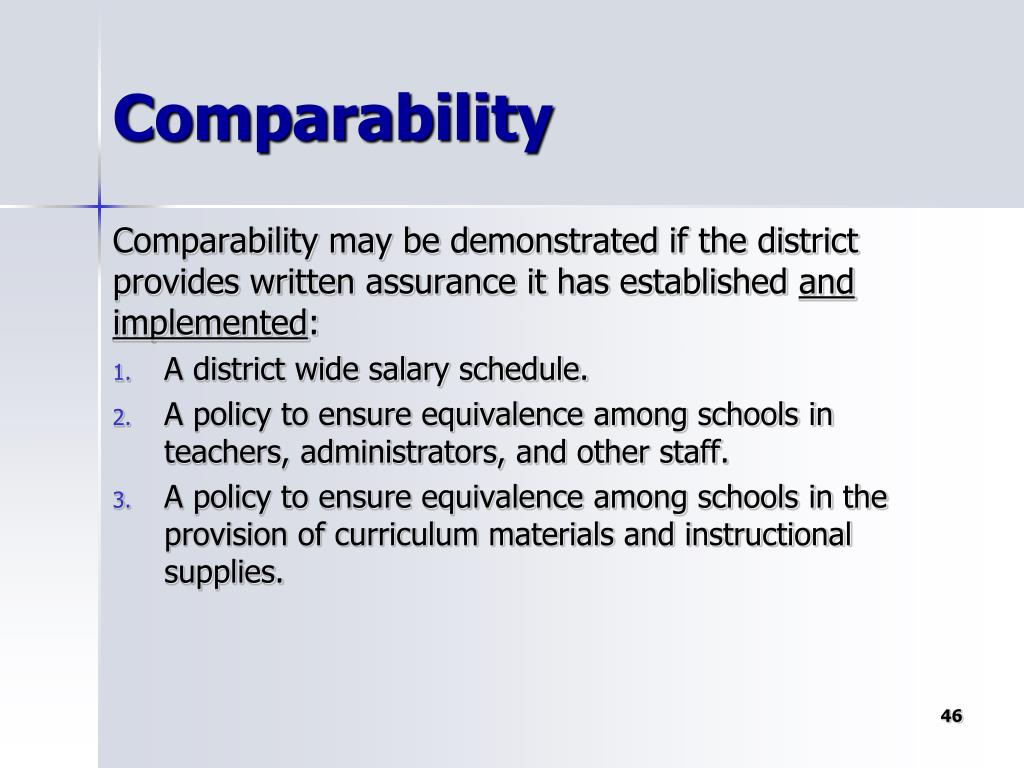 Comparability

Comparability may be demonstrated if the district provides written assurance it has established and implemented:

1. A district wide salary schedule.
2. A policy to ensure equivalence among schools in teachers, administrators, and other staff.
3. A policy to ensure equivalence among schools in the provision of curriculum materials and instructional supplies.

46